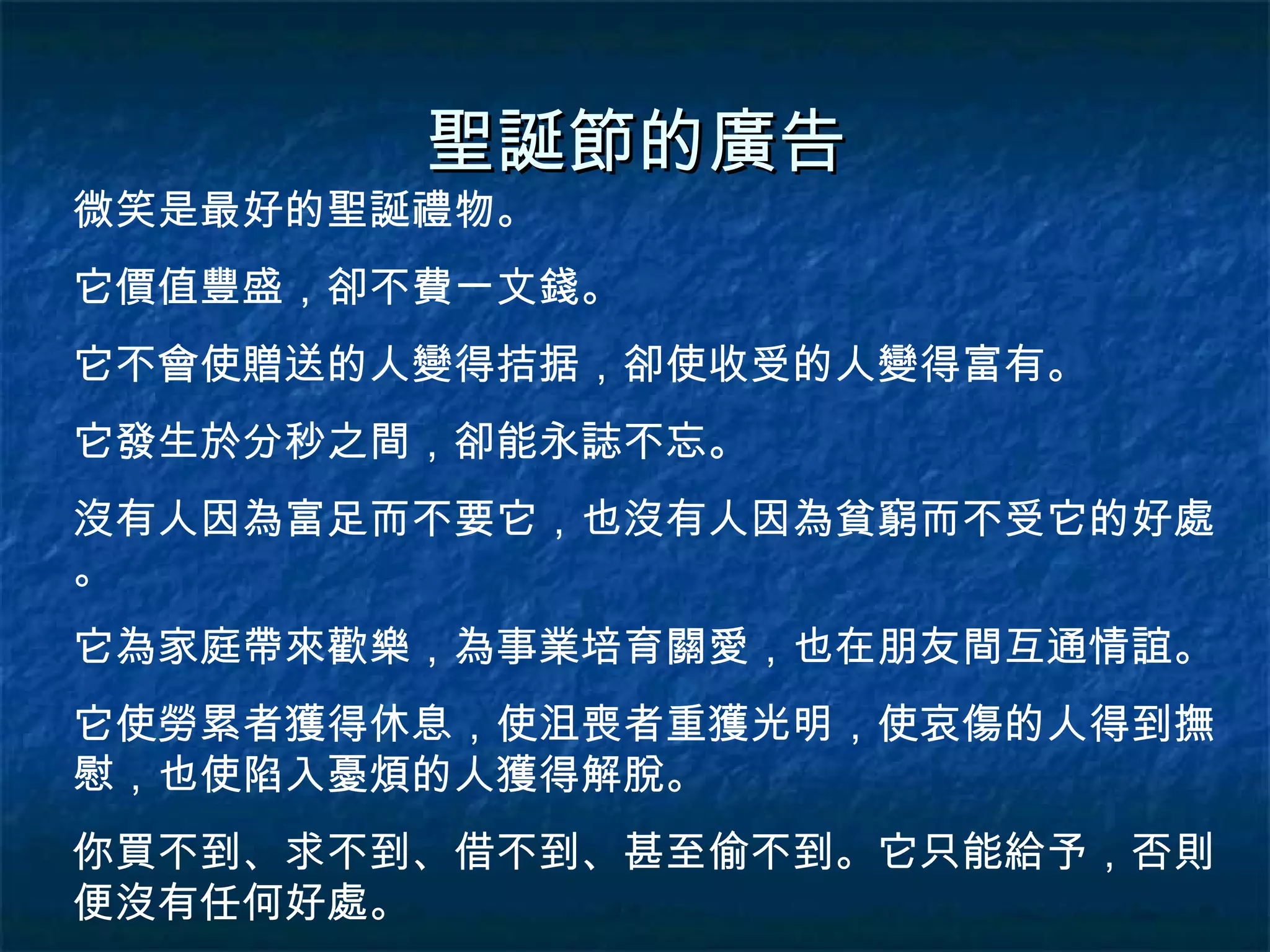 聖誕節的廣告

微笑是最好的聖誕禮物。

它價值豐盛，卻不費一文錢。

它不會使贈送的人變得拮据，卻使收受的人變得富有。

它發生於分秒之間，卻能永誌不忘。

沒有人因為富足而不要它，也沒有人因為貧窮而不受它的好處。

它為家庭帶來歡樂，為事業培育關愛，也在朋友間互通情誼。

它使勞累者獲得休息，使沮喪者重獲光明，使哀傷的人得到撫慰，也使陷入憂煩的人獲得解脫。

你買不到、求不到、借不到、甚至偷不到。它只能給予，否則便沒有任何好處。